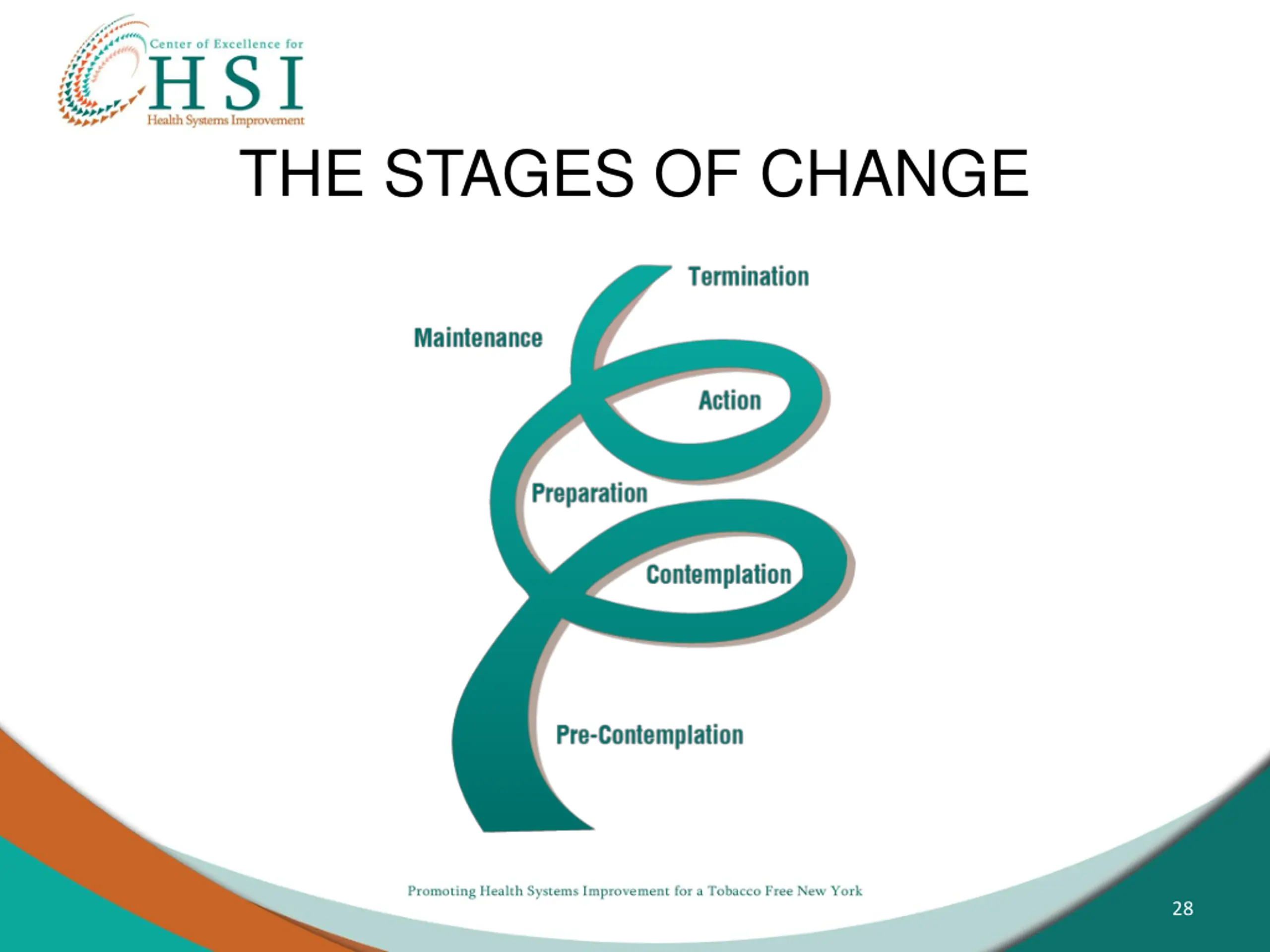 Center of Excellence for
HSI
Health Systems Improvement

THE STAGES OF CHANGE

Termination
Maintenance
Action
Preparation
Contemplation
Pre-Contemplation

Promoting Health Systems Improvement for a Tobacco Free New York

28